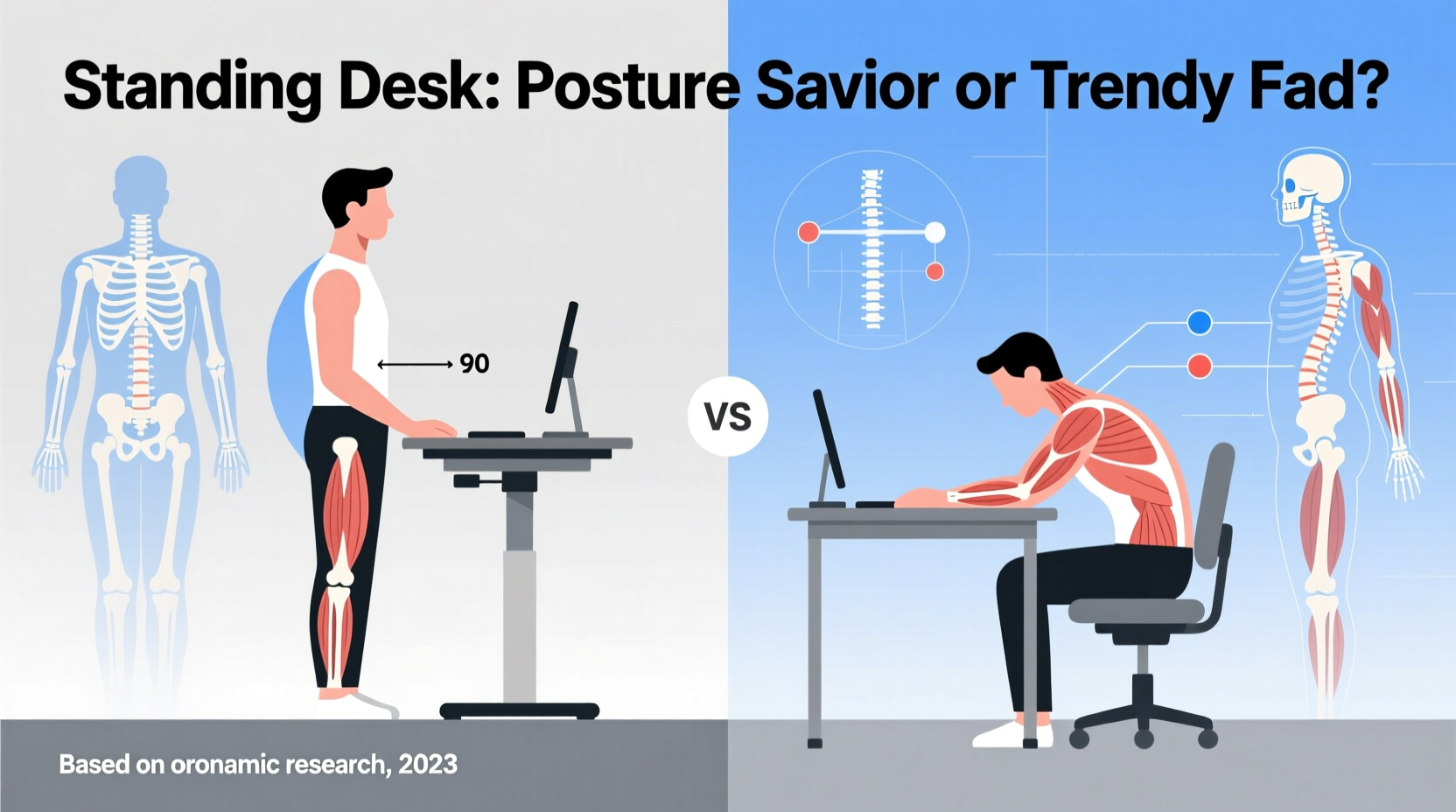 Standing Desk: Posture Savior or Trendy Fad?

90

VS

Based on oronamic research, 2023